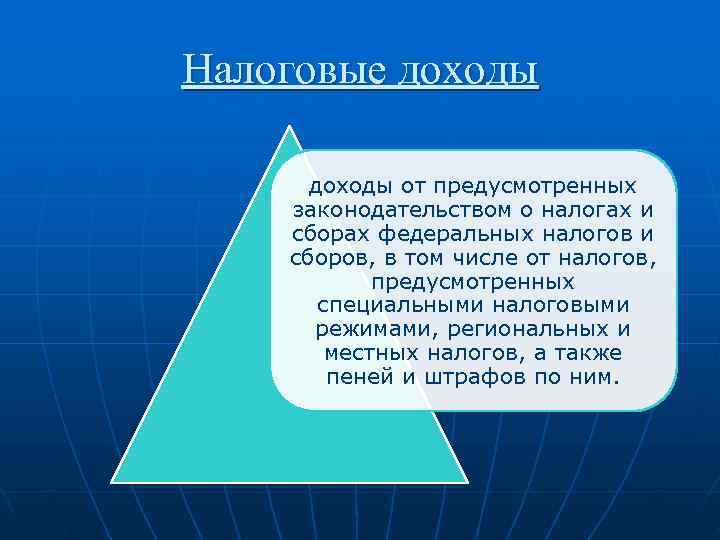 Налоговые доходы

доходы от предусмотренных законодательством о налогах и сборах федеральных налогов и сборов, в том числе от налогов, предусмотренных специальными налоговыми режимами, региональных и местных налогов, а также пеней и штрафов по ним.